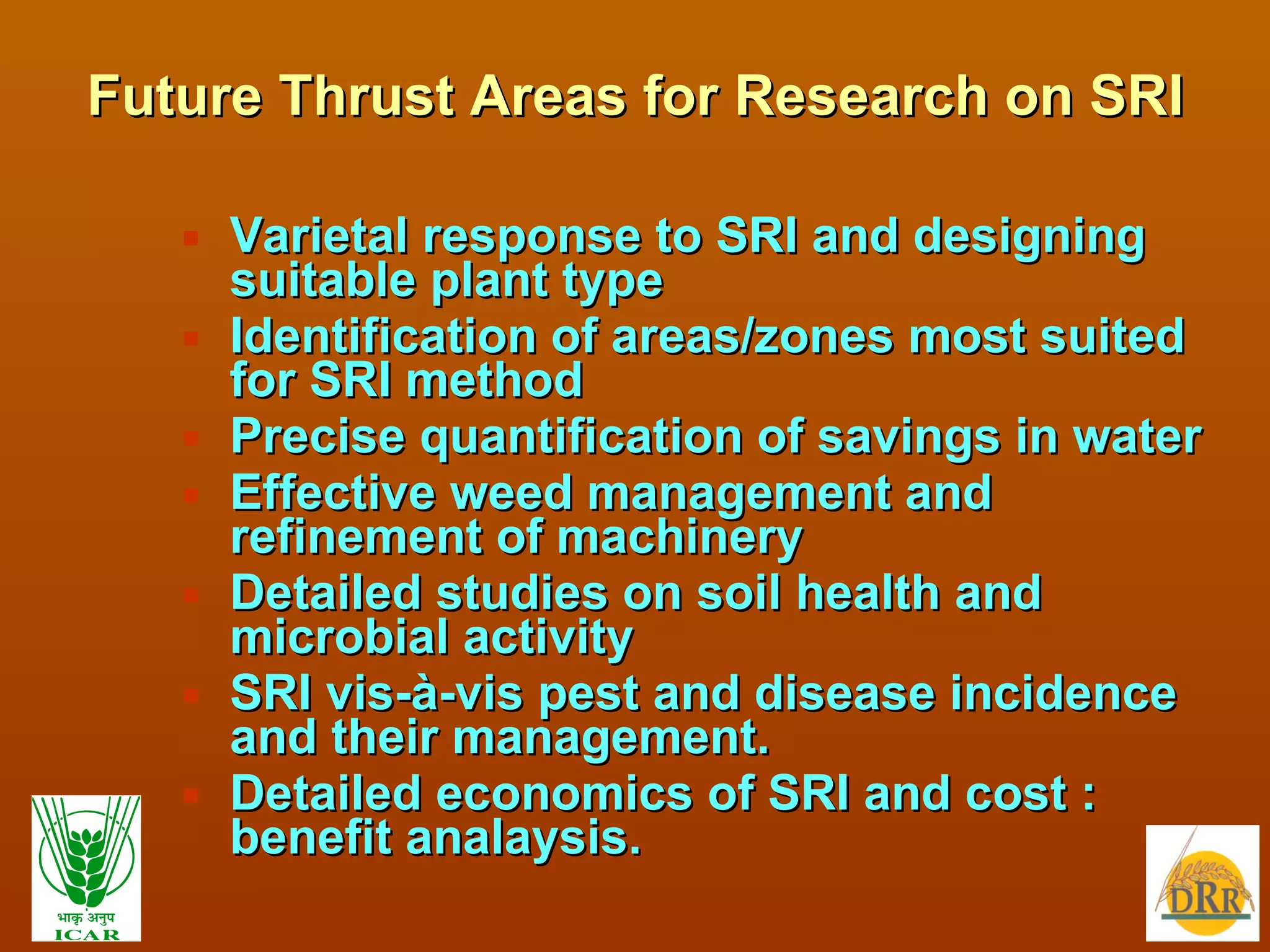 Future Thrust Areas for Research on SRI

- Varietal response to SRI and designing suitable plant type
- Identification of areas/zones most suited for SRI method
- Precise quantification of savings in water
- Effective weed management and refinement of machinery
- Detailed studies on soil health and microbial activity
- SRI vis-à-vis pest and disease incidence and their management.
- Detailed economics of SRI and cost : benefit analaysis.

भाकृ अनुप
ICAR

DRR